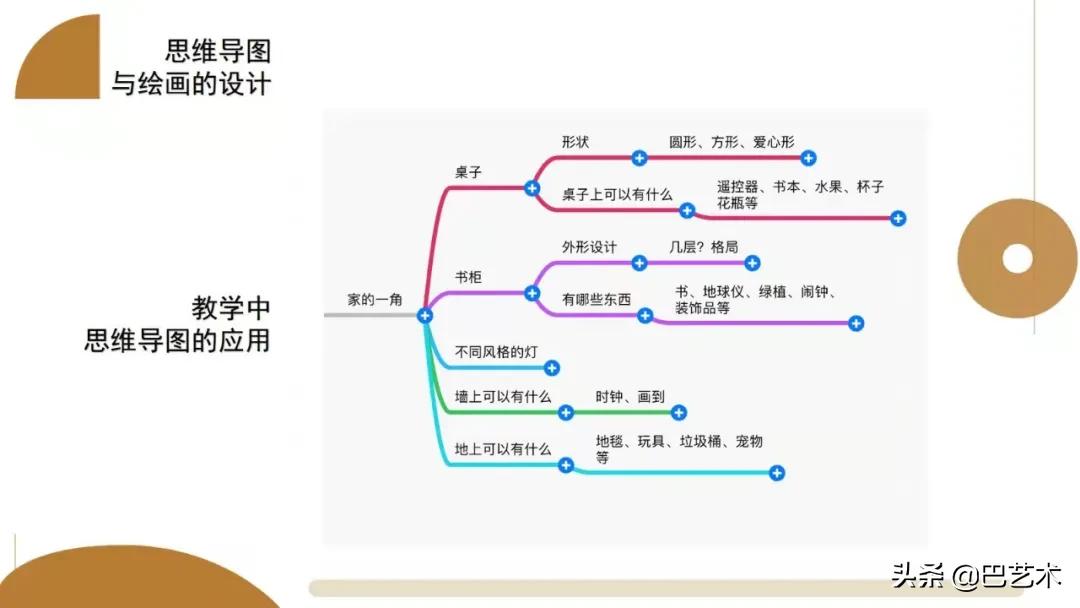 思维导图
与绘画的设计

教学中
思维导图的应用

家的一角

桌子

形状

圆形、方形、爱心形

桌子上可以有什么

遥控器、书本、水果、杯子
花瓶等

书柜

外形设计

几层？格局

有哪些东西

书、地球仪、绿植、闹钟、
装饰品等

不同风格的灯

墙上可以有什么

时钟、画到

地上可以有什么

地毯、玩具、垃圾桶、宠物
等

头条 @巴艺术